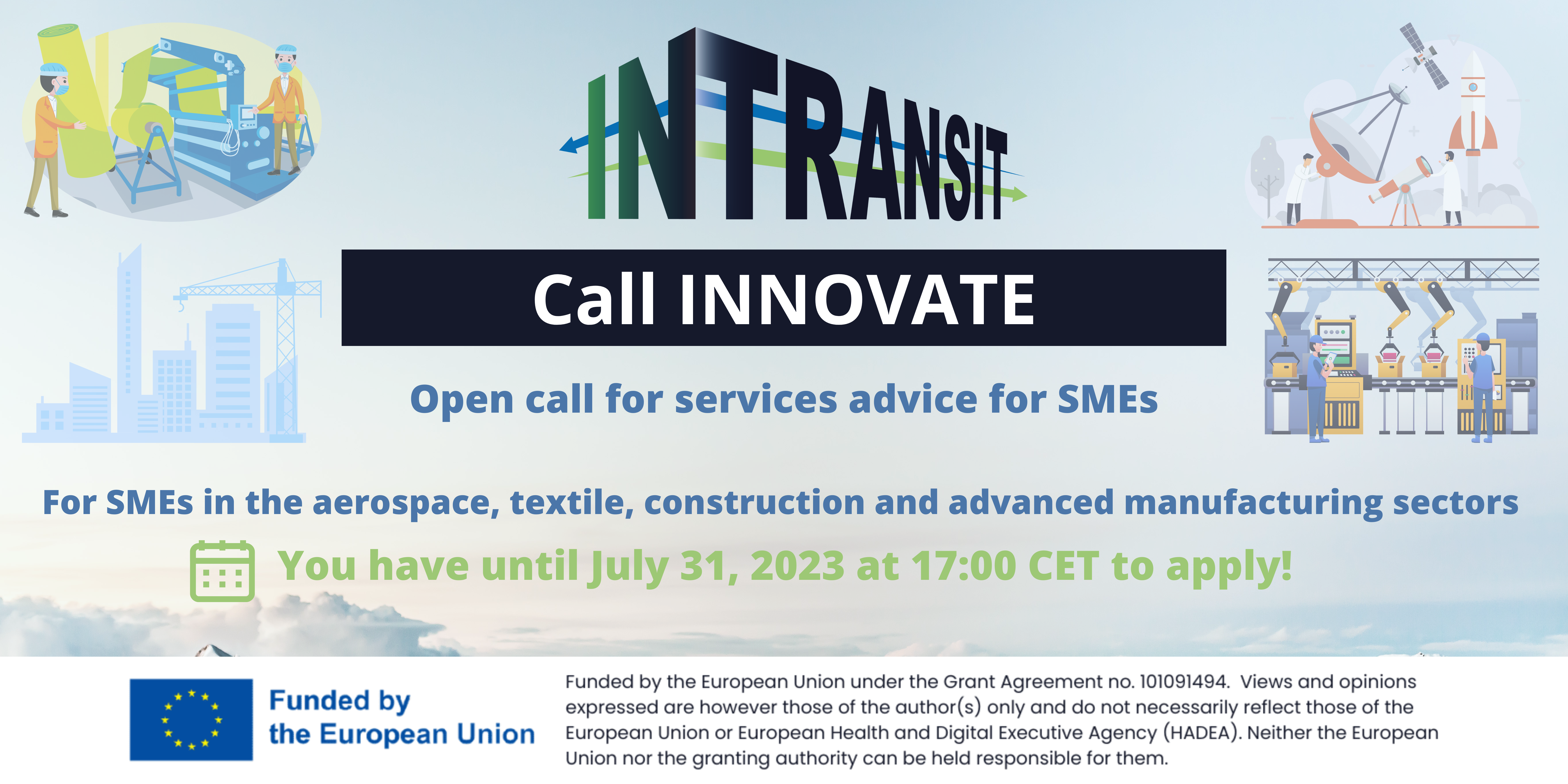 INTRANSIT

Call INNOVATE

Open call for services advice for SMEs

For SMEs in the aerospace, textile, construction and advanced manufacturing sectors

You have until July 31, 2023 at 17:00 CET to apply!

Funded by the European Union

Funded by the European Union under the Grant Agreement no. 101091494. Views and opinions expressed are however those of the author(s) only and do not necessarily reflect those of the European Union or European Health and Digital Executive Agency (HADEA). Neither the European Union nor the granting authority can be held responsible for them.